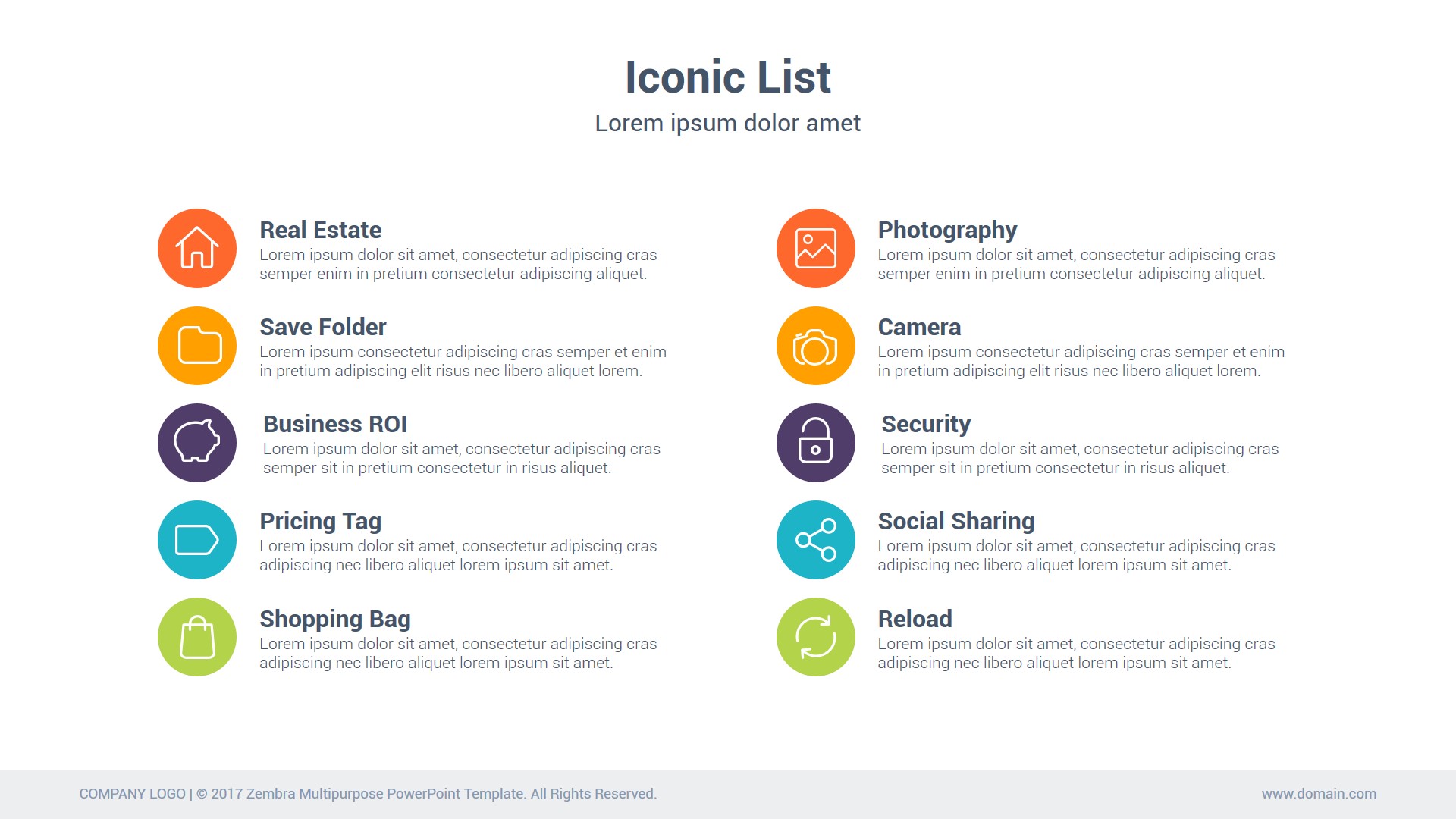 Iconic List

Lorem ipsum dolor amet

Real Estate
Lorem ipsum dolor sit amet, consectetur adipiscing cras semper enim in pretium consectetur adipiscing aliquet.

Save Folder
Lorem ipsum consectetur adipiscing cras semper et enim in pretium adipiscing elit risus nec libero aliquet lorem.

Business ROI
Lorem ipsum dolor sit amet, consectetur adipiscing cras semper sit in pretium consectetur in risus aliquet.

Pricing Tag
Lorem ipsum dolor sit amet, consectetur adipiscing cras adipiscing nec libero aliquet lorem ipsum sit amet.

Shopping Bag
Lorem ipsum dolor sit amet, consectetur adipiscing cras adipiscing nec libero aliquet lorem ipsum sit amet.

Photography
Lorem ipsum dolor sit amet, consectetur adipiscing cras semper enim in pretium consectetur adipiscing aliquet.

Camera
Lorem ipsum consectetur adipiscing cras semper et enim in pretium adipiscing elit risus nec libero aliquet lorem.

Security
Lorem ipsum dolor sit amet, consectetur adipiscing cras semper sit in pretium consectetur in risus aliquet.

Social Sharing
Lorem ipsum dolor sit amet, consectetur adipiscing cras adipiscing nec libero aliquet lorem ipsum sit amet.

Reload
Lorem ipsum dolor sit amet, consectetur adipiscing cras adipiscing nec libero aliquet lorem ipsum sit amet.

COMPANY LOGO | © 2017 Zembra Multipurpose PowerPoint Template. All Rights Reserved.

www.domain.com